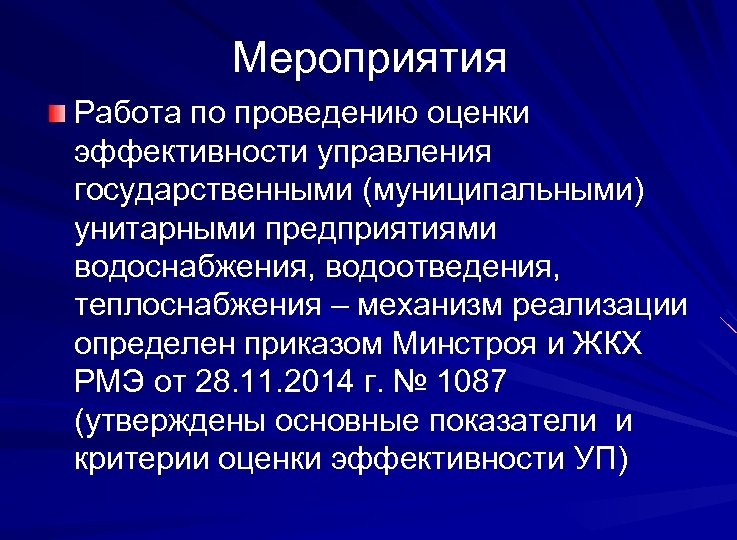 Мероприятия

Работа по проведению оценки эффективности управления государственными (муниципальными) унитарными предприятиями водоснабжения, водоотведения, теплоснабжения – механизм реализации определен приказом Минстроя и ЖКХ РМЭ от 28.11.2014 г. № 1087 (утверждены основные показатели и критерии оценки эффективности УП)